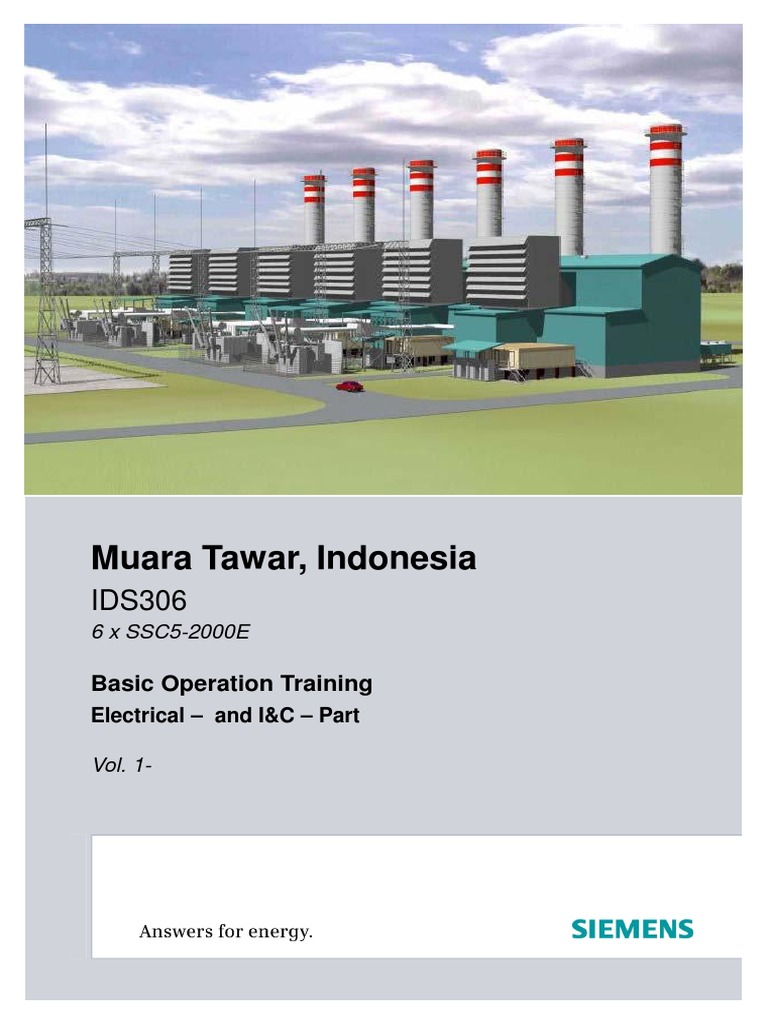 Muara Tawar, Indonesia

IDS306

6 x SSC5-2000E

Basic Operation Training

Electrical – and I&C – Part

Vol. 1-

Answers for energy.

SIEMENS